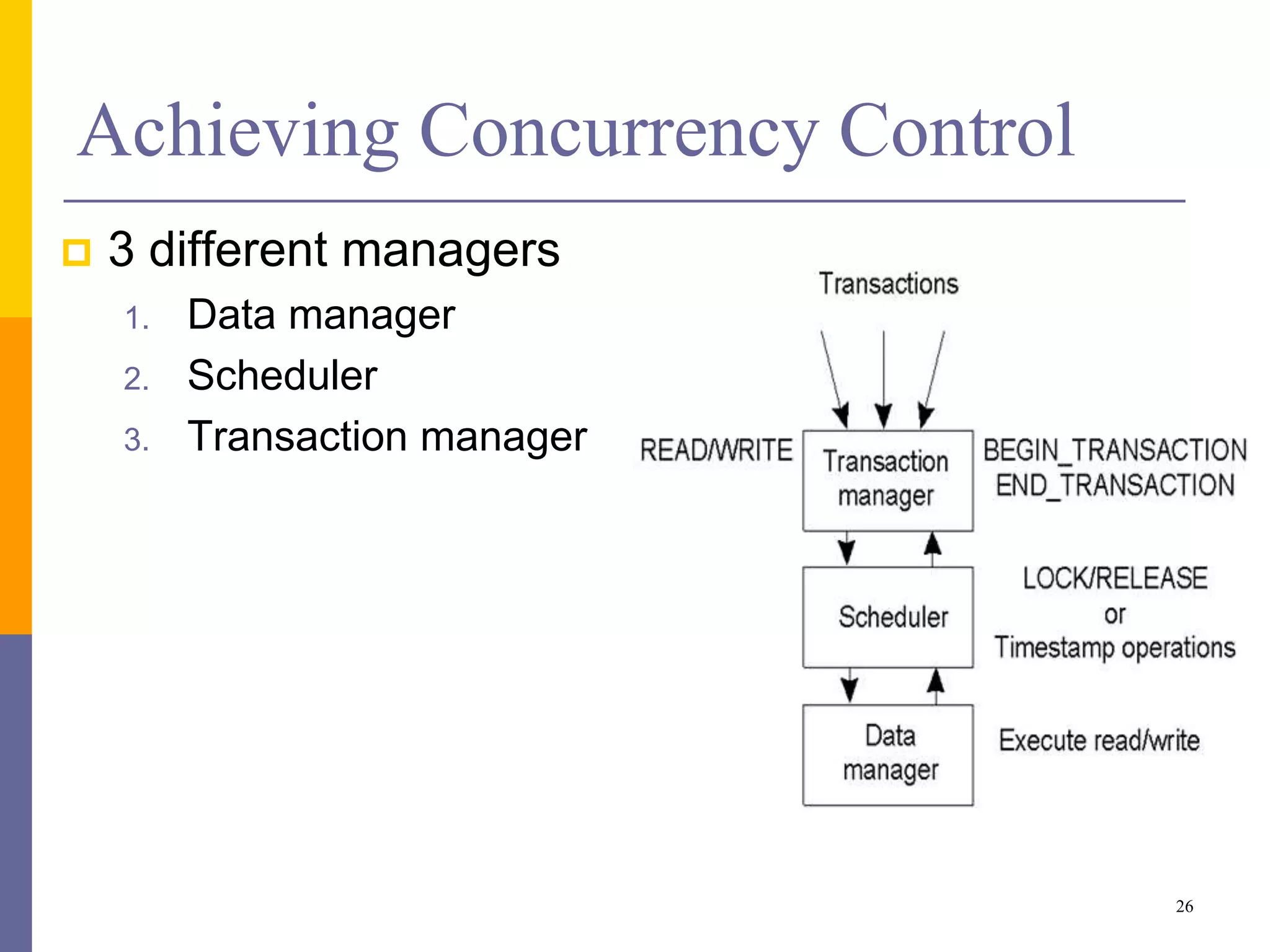 Achieving Concurrency Control

3 different managers

1. Data manager
2. Scheduler
3. Transaction manager

Transactions

READ/WRITE

Transaction manager

BEGIN_TRANSACTION
END_TRANSACTION

Scheduler

LOCK/RELEASE
or
Timestamp operations

Data manager

Execute read/write

26